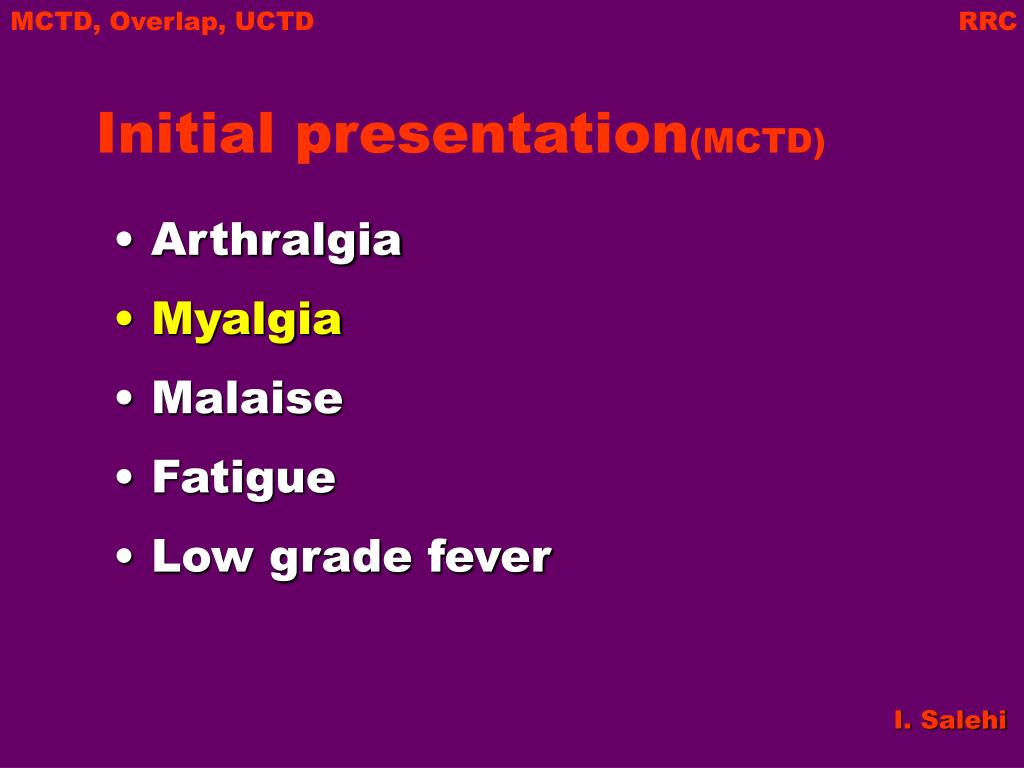 MCTD, Overlap, UCTD

RRC

Initial presentation(MCTD)

• Arthralgia
• Myalgia
• Malaise
• Fatigue
• Low grade fever

I. Salehi